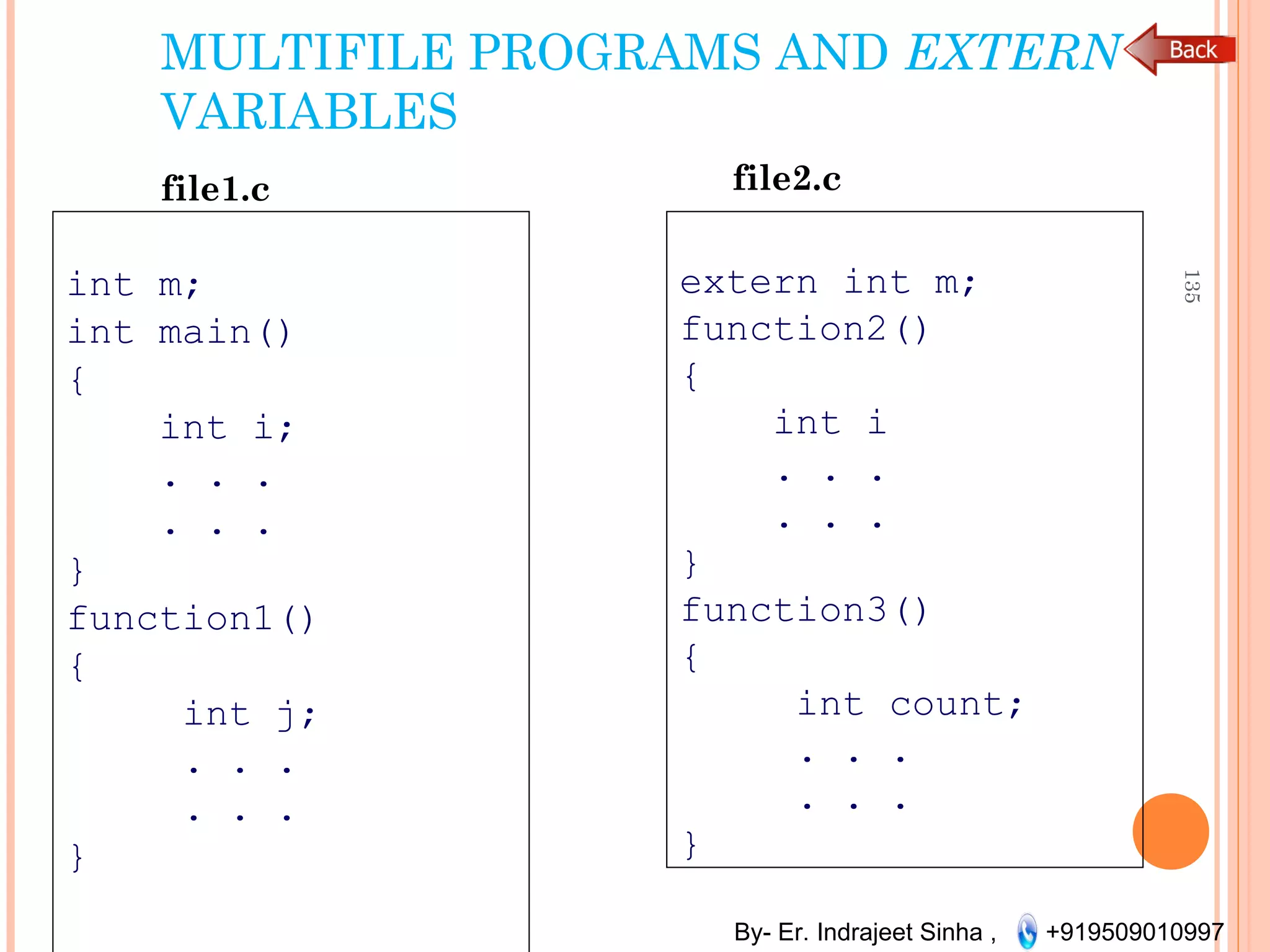 MULTIFILE PROGRAMS AND EXTERN VARIABLES

Back

file1.c

int m;
int main()
{
int i;
. . .
. . .
}
function1()
{
int j;
. . .
. . .
}

file2.c

extern int m;
function2()
{
int i
. . .
. . .
}
function3()
{
int count;
. . .
. . .
}

135

By- Er. Indrajeet Sinha , +919509010997